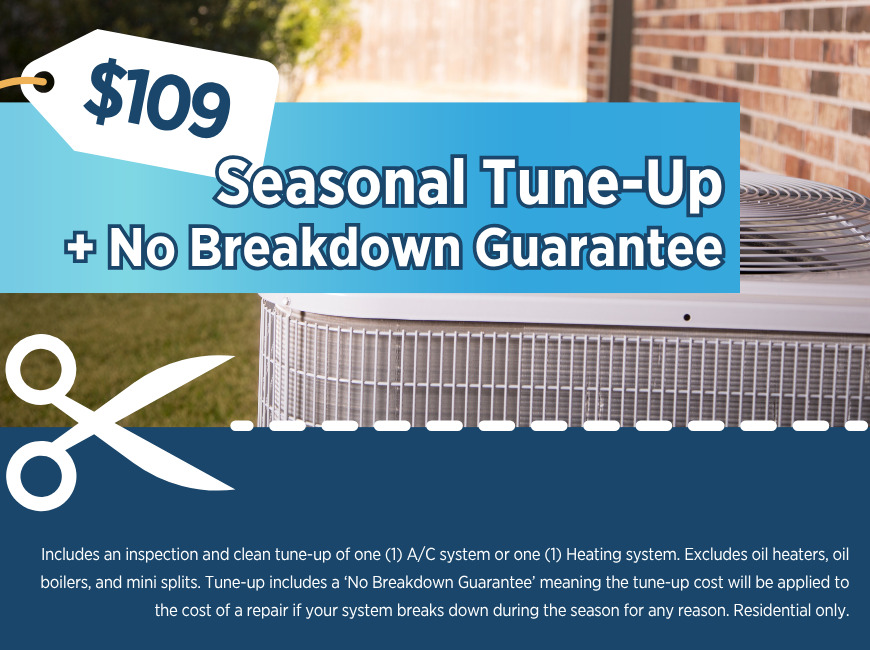 $109

Seasonal Tune-Up
+ No Breakdown Guarantee

Includes an inspection and clean tune-up of one (1) A/C system or one (1) Heating system. Excludes oil heaters, oil boilers, and mini splits. Tune-up includes a 'No Breakdown Guarantee' meaning the tune-up cost will be applied to the cost of a repair if your system breaks down during the season for any reason. Residential only.